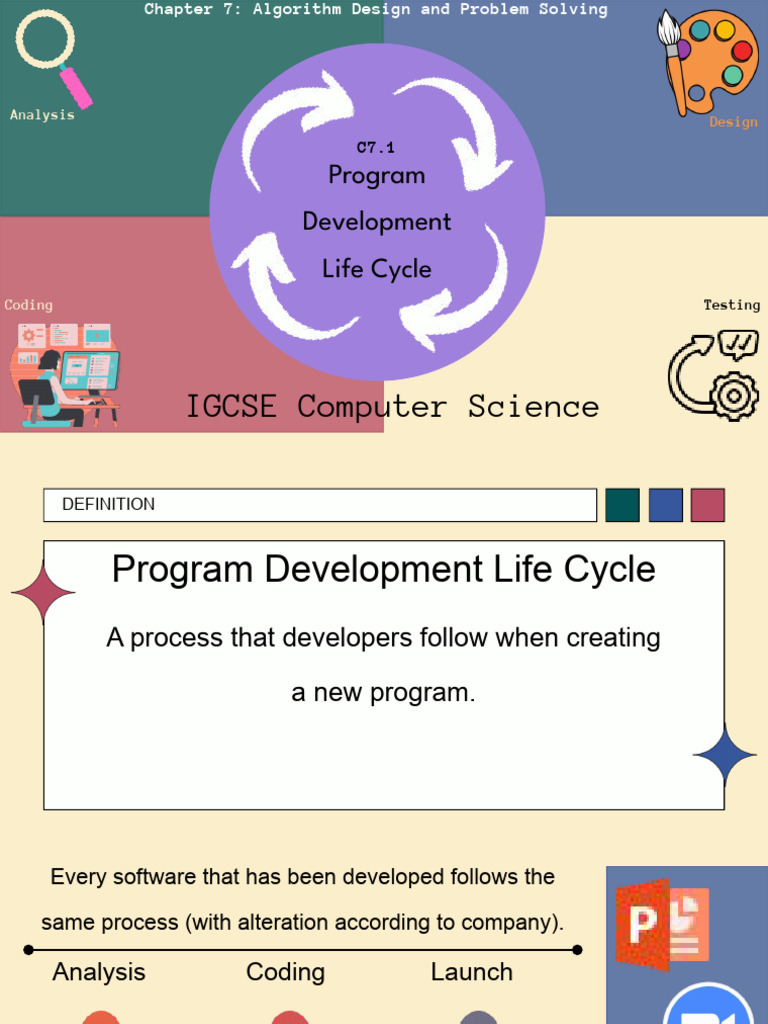 Chapter 7: Algorithm Design and Problem Solving

Analysis

Design

C7.1
Program
Development
Life Cycle

Coding

Testing

IGCSE Computer Science

DEFINITION

Program Development Life Cycle

A process that developers follow when creating a new program.

Every software that has been developed follows the same process (with alteration according to company).

Analysis Coding Launch